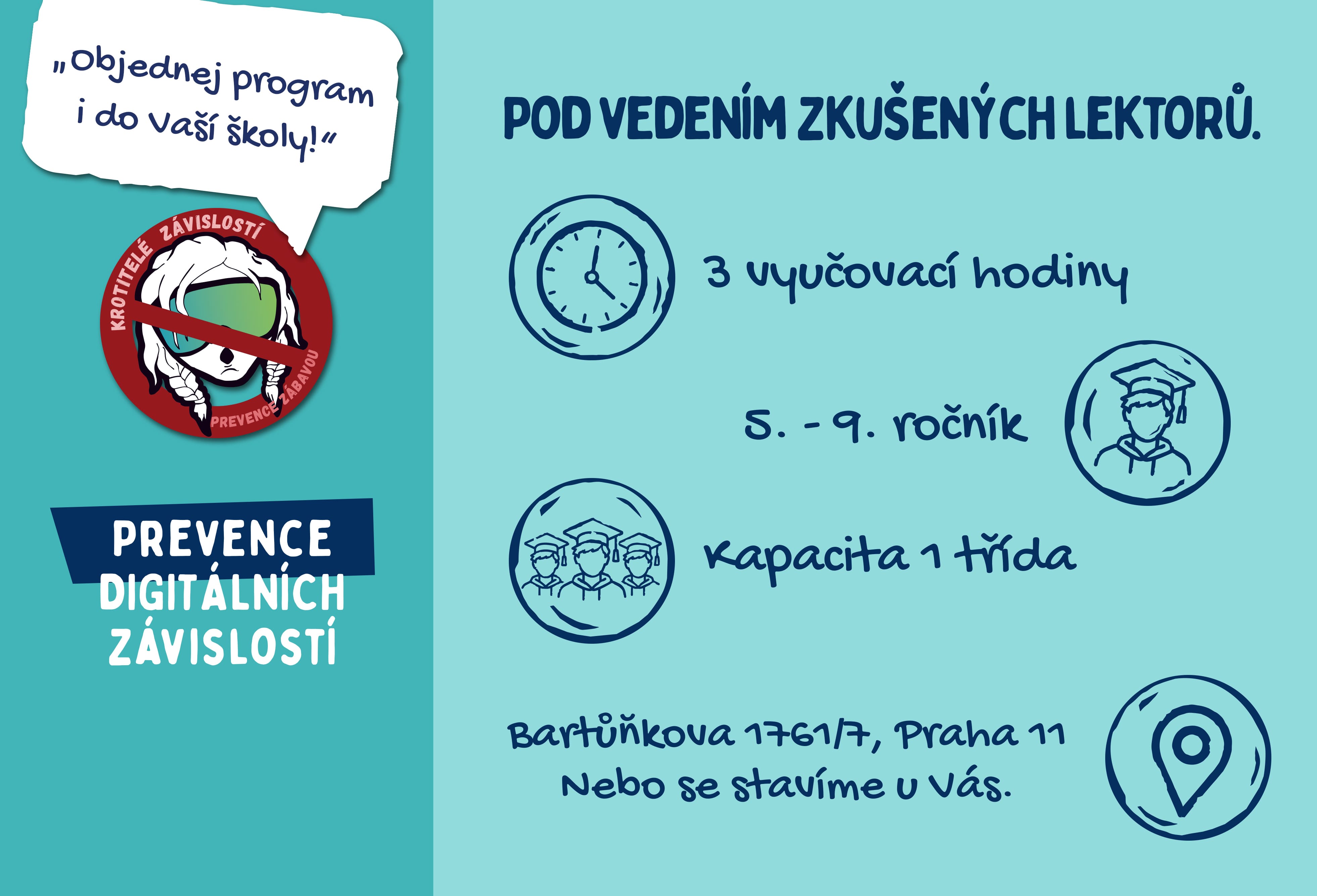 „Objednej program i do vaší školy!“

KROTITELÉ ZÁVISLOSTÍ
PREVENCE ZÁBAVOU

PREVENCE DIGITÁLNÍCH ZÁVISLOSTÍ

POD VEDENÍM ZKUŠENÝCH LEKTORŮ.

3 vyučovací hodiny

5. - 9. ročník

Kapacita 1 třída

Bartůňkova 1761/7, Praha 11
Nebo se stavíme u Vás.